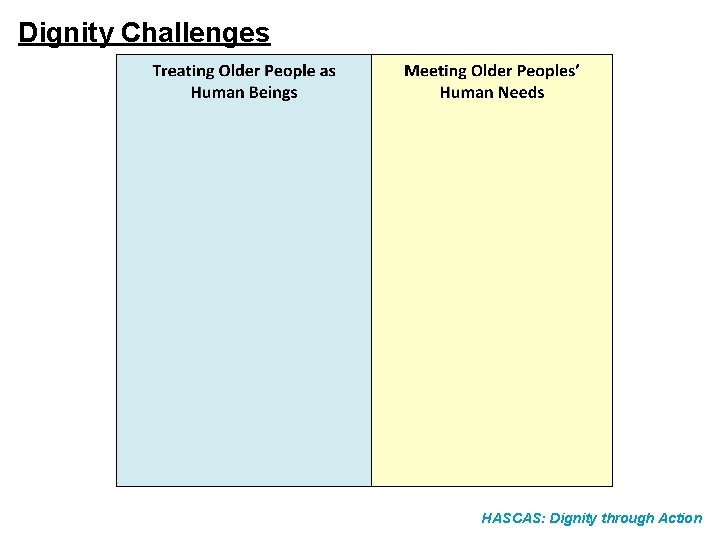 Dignity Challenges

| Treating Older People as Human Beings | Meeting Older Peoples' Human Needs |
|---|---|
| | |

HASCAS: Dignity through Action